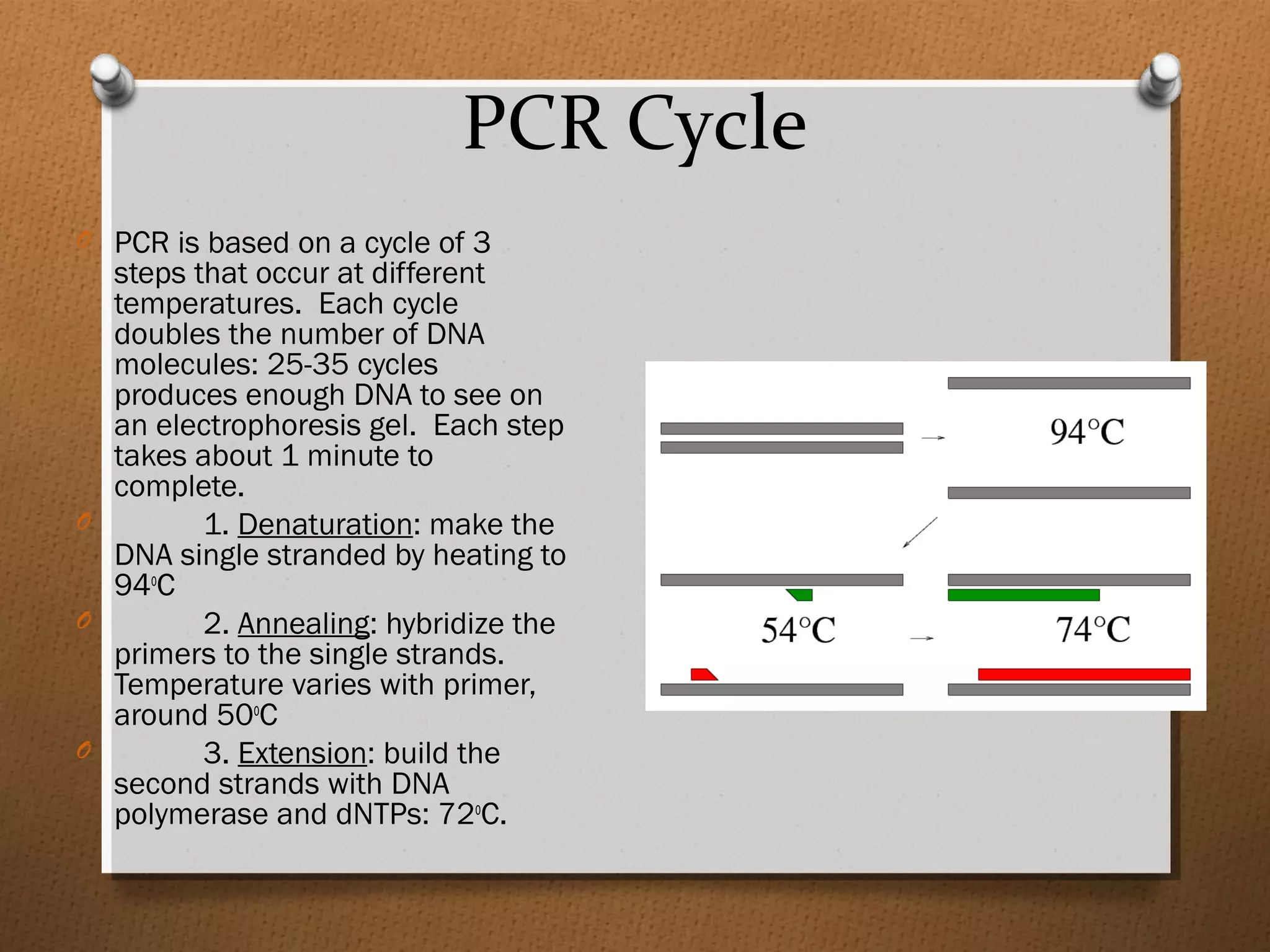 PCR Cycle

PCR is based on a cycle of 3 steps that occur at different temperatures. Each cycle doubles the number of DNA molecules: 25-35 cycles produces enough DNA to see on an electrophoresis gel. Each step takes about 1 minute to complete.

1. Denaturation: make the DNA single stranded by heating to 94$^0$C

2. Annealing: hybridize the primers to the single strands. Temperature varies with primer, around 50$^0$C

3. Extension: build the second strands with DNA polymerase and dNTPs: 72$^0$C.

94°C

54°C

74°C